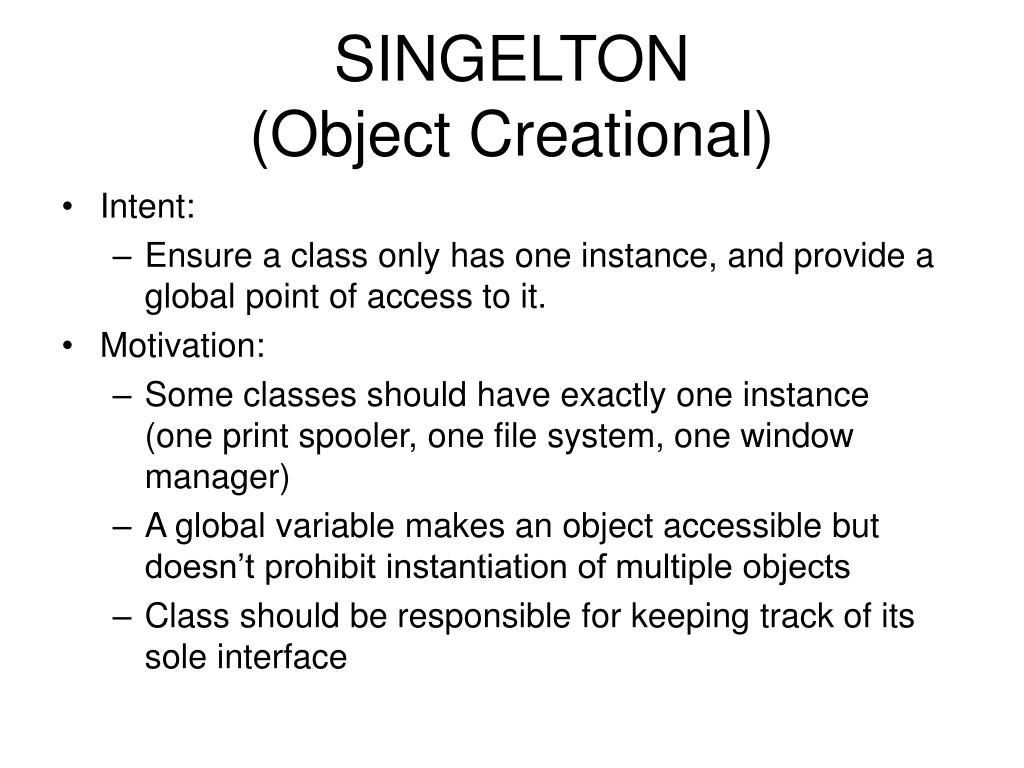 SINGELTON
(Object Creational)

• Intent:
– Ensure a class only has one instance, and provide a global point of access to it.
• Motivation:
– Some classes should have exactly one instance (one print spooler, one file system, one window manager)
– A global variable makes an object accessible but doesn’t prohibit instantiation of multiple objects
– Class should be responsible for keeping track of its sole interface